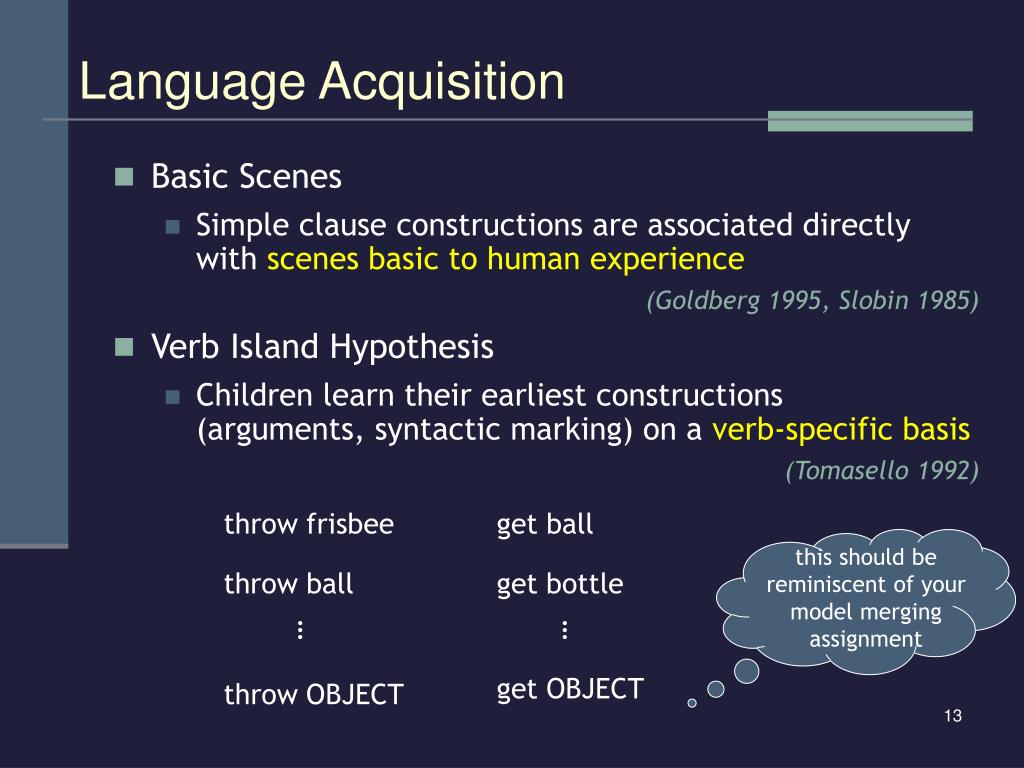 Language Acquisition

Basic Scenes

Simple clause constructions are associated directly with scenes basic to human experience

(Goldberg 1995, Slobin 1985)

Verb Island Hypothesis

Children learn their earliest constructions (arguments, syntactic marking) on a verb-specific basis

(Tomasello 1992)

throw frisbee

throw ball

⋮

throw OBJECT

get ball

get bottle

⋮

get OBJECT

this should be reminiscent of your model merging assignment

13